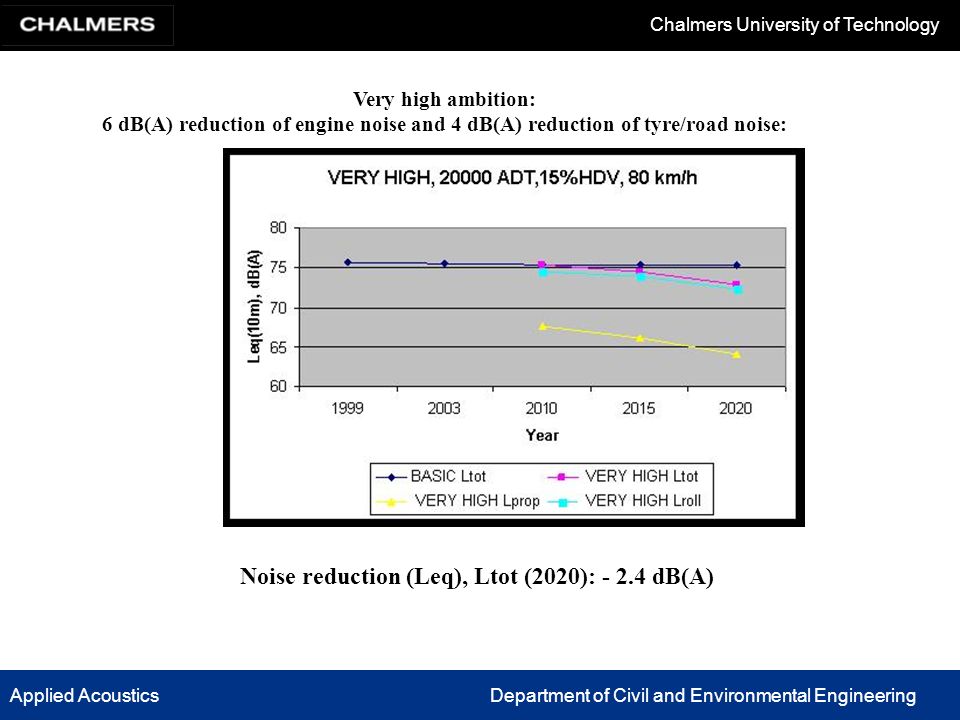 CHALMERS

Chalmers University of Technology

Very high ambition:
6 dB(A) reduction of engine noise and 4 dB(A) reduction of tyre/road noise:

VERY HIGH, 20000 ADT,15%HDV, 80 km/h

Leq(10m), dB(A)

80
75
70
65
60

1999 2003 2010 2015 2020

Year

BASIC Ltot
VERY HIGH Ltot
VERY HIGH Lprop
VERY HIGH Lroll

Noise reduction (Leq), Ltot (2020): - 2.4 dB(A)

Applied Acoustics

Department of Civil and Environmental Engineering